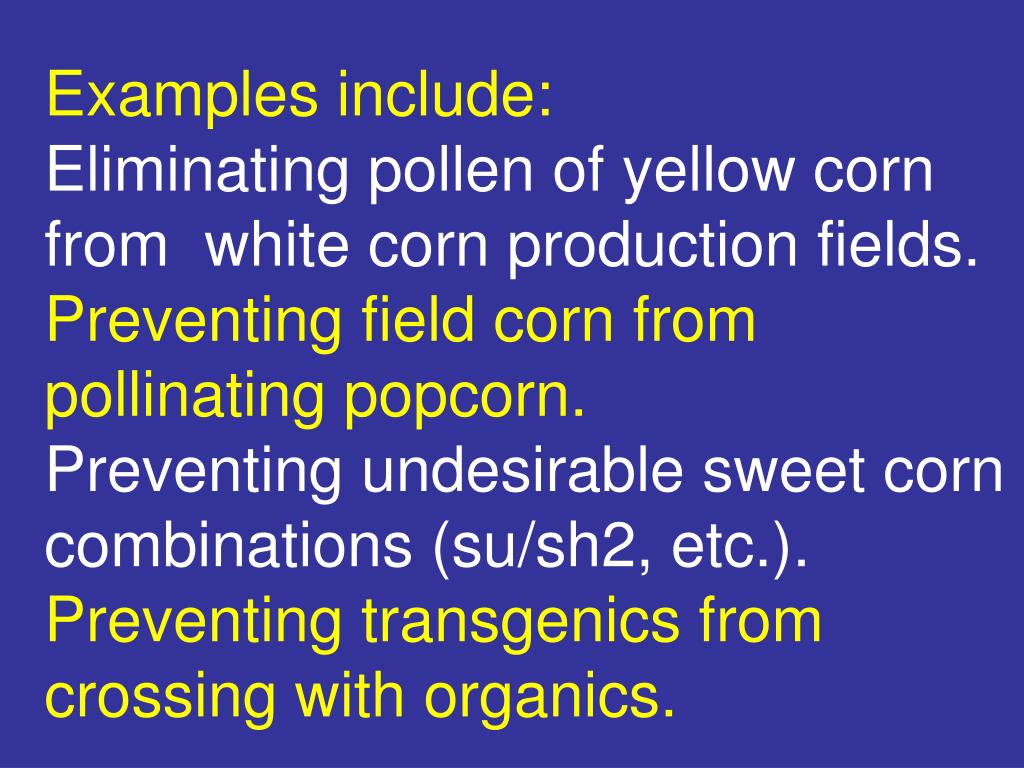 Examples include:
Eliminating pollen of yellow corn from white corn production fields.
Preventing field corn from pollinating popcorn.
Preventing undesirable sweet corn combinations (su/sh2, etc.).
Preventing transgenics from crossing with organics.